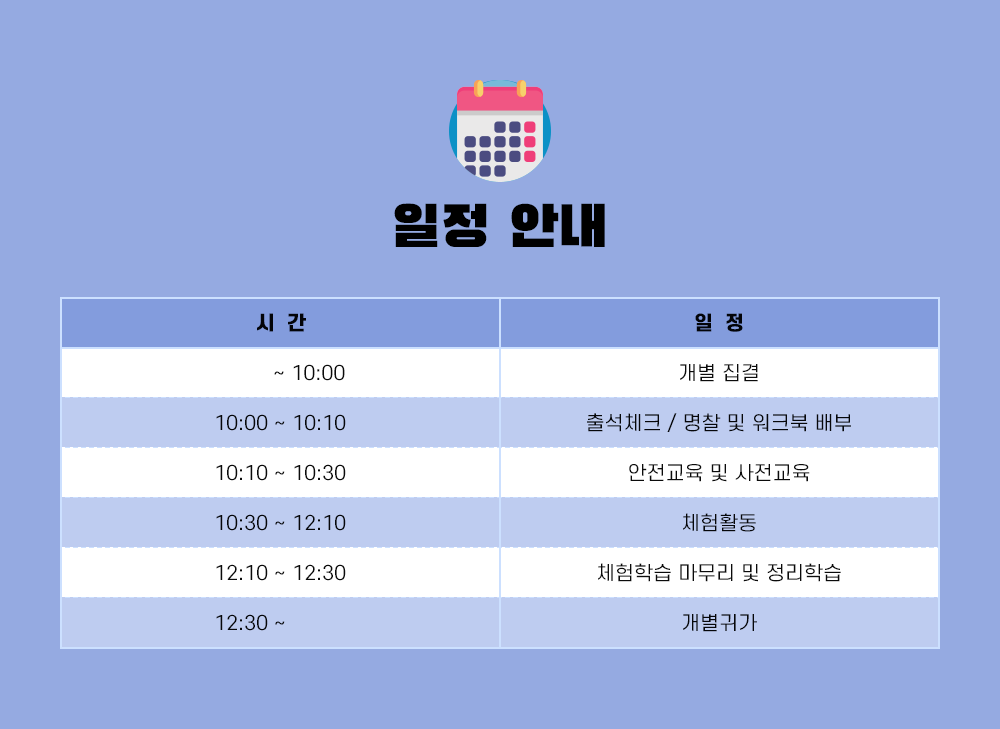 일정 안내

| 시 간 | 일 정 |
|---|---|
| ~ 10:00 | 개별 집결 |
| 10:00 ~ 10:10 | 출석체크 / 명찰 및 워크북 배부 |
| 10:10 ~ 10:30 | 안전교육 및 사전교육 |
| 10:30 ~ 12:10 | 체험활동 |
| 12:10 ~ 12:30 | 체험학습 마무리 및 정리학습 |
| 12:30 ~ | 개별귀가 |